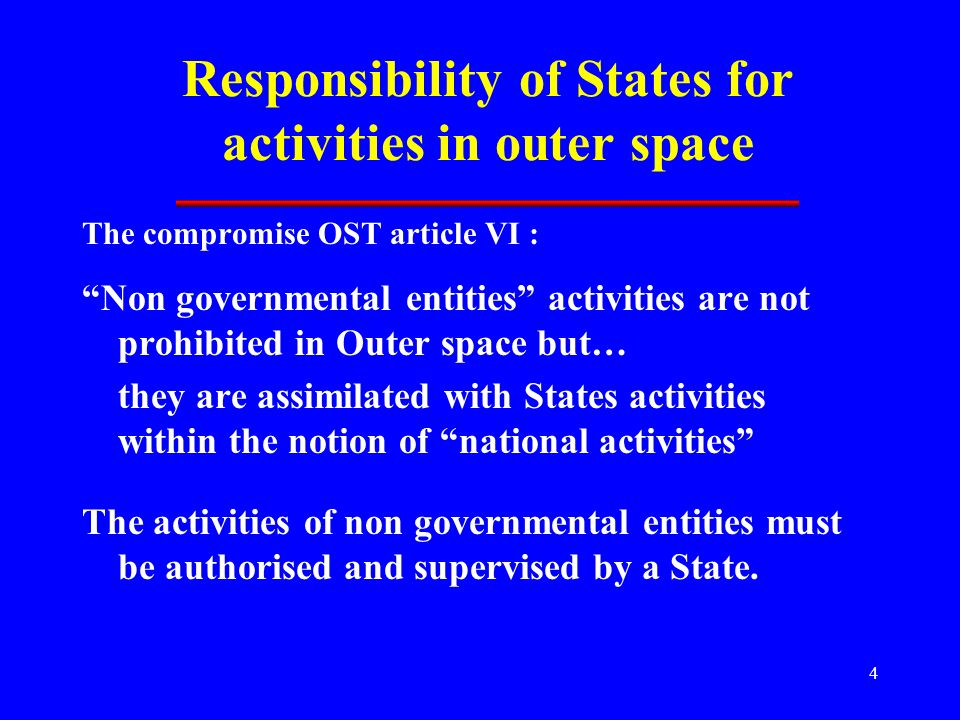 Responsibility of States for activities in outer space

The compromise OST article VI :

“Non governmental entities” activities are not prohibited in Outer space but…

they are assimilated with States activities within the notion of “national activities”

The activities of non governmental entities must be authorised and supervised by a State.

4